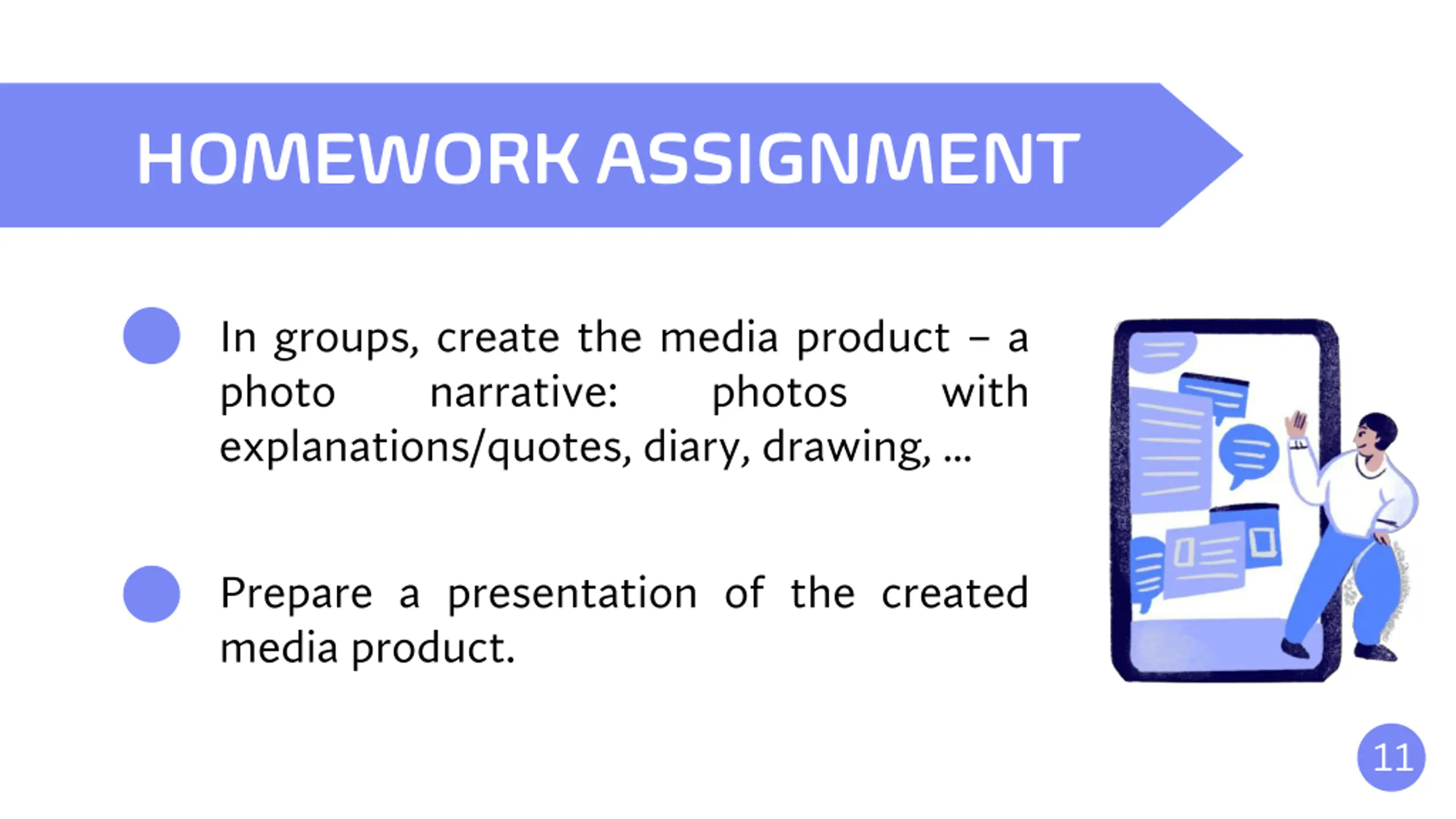 HOMEWORK ASSIGNMENT

In groups, create the media product – a photo narrative: photos with explanations/quotes, diary, drawing, ...

Prepare a presentation of the created media product.

11